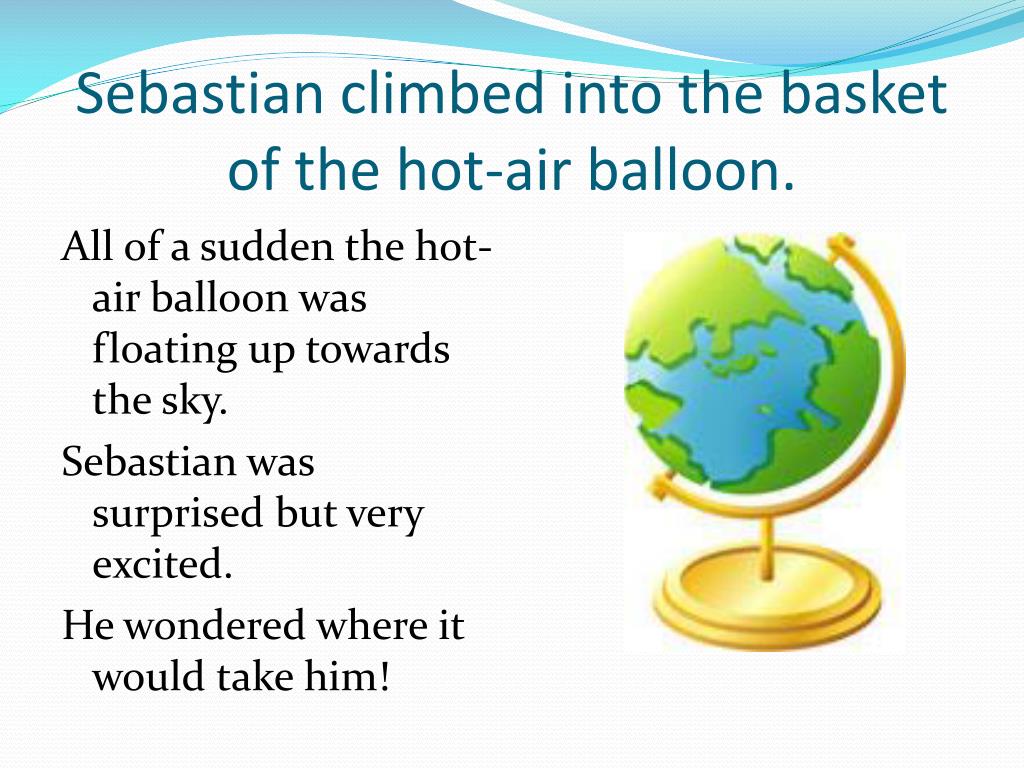 Sebastian climbed into the basket of the hot-air balloon.

All of a sudden the hot-air balloon was floating up towards the sky.

Sebastian was surprised but very excited.

He wondered where it would take him!